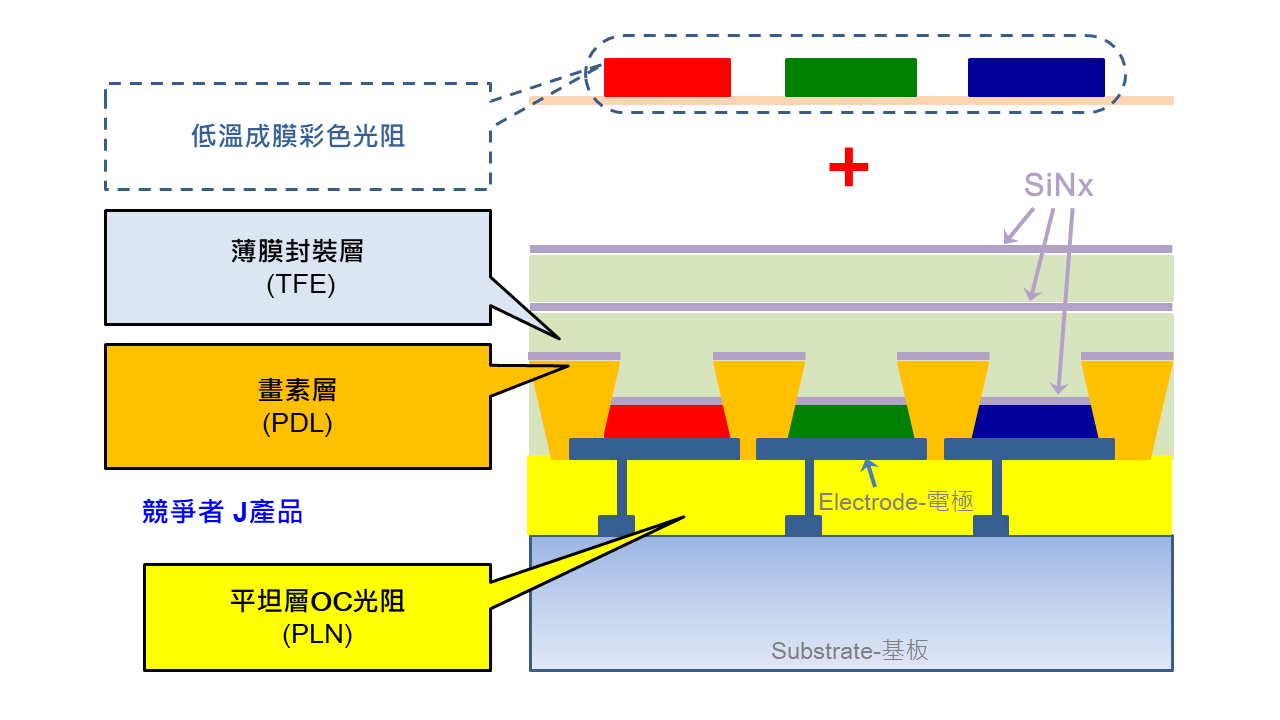 低溫成膜彩色光阻

+

SiNx

薄膜封裝層
(TFE)

畫素層
(PDL)

競爭者 J產品

Electrode-電極

平坦層OC光阻
(PLN)

Substrate-基板